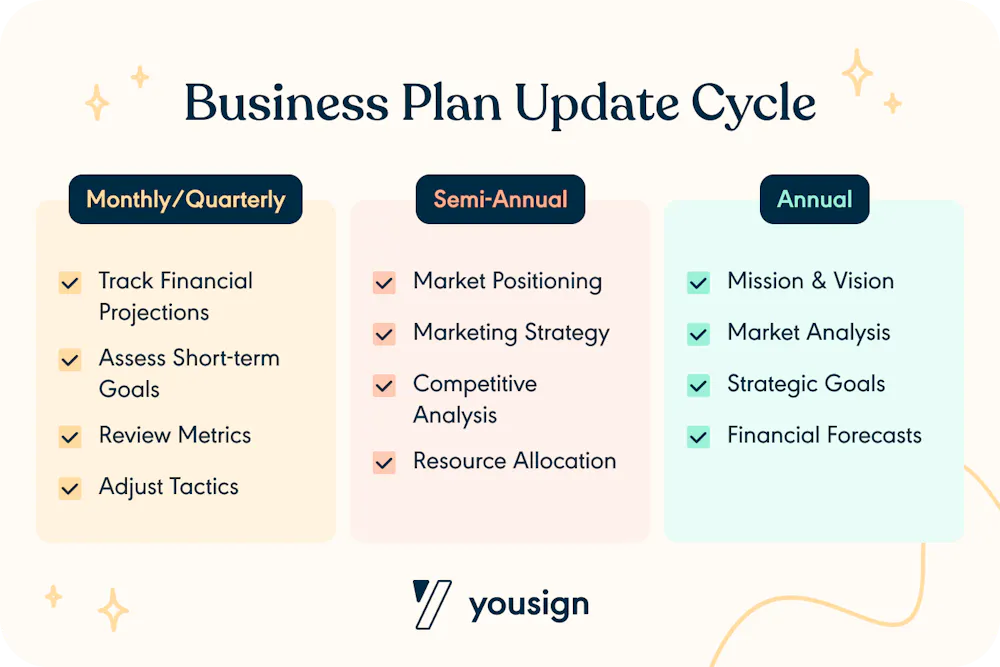 Business Plan Update Cycle

Monthly/Quarterly

Track Financial Projections

Assess Short-term Goals

Review Metrics

Adjust Tactics

Semi-Annual

Market Positioning

Marketing Strategy

Competitive Analysis

Resource Allocation

Annual

Mission & Vision

Market Analysis

Strategic Goals

Financial Forecasts

yousign